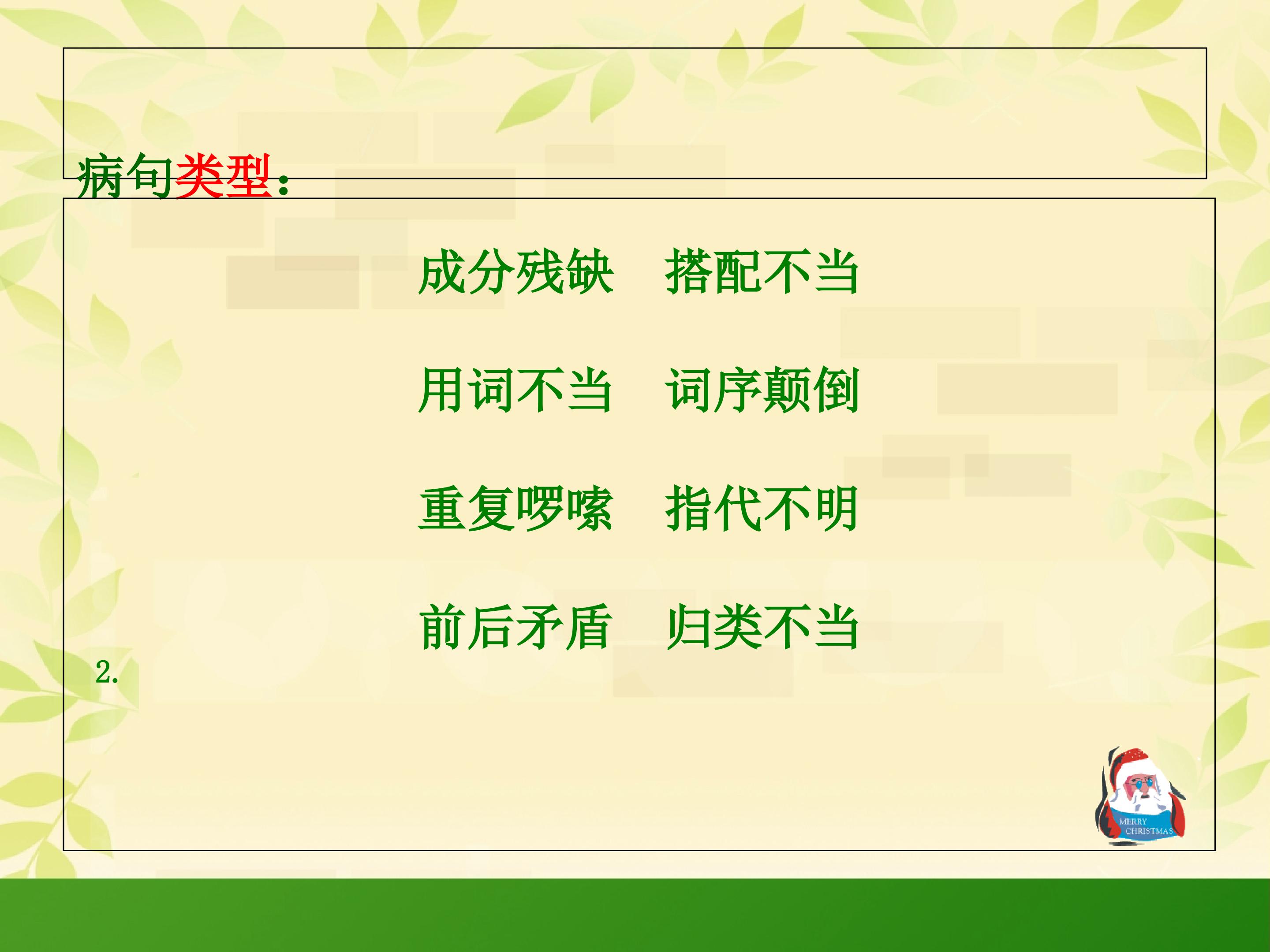 病句类型：

成分残缺 搭配不当

用词不当 词序颠倒

重复啰嗦 指代不明

前后矛盾 归类不当

2.

MERRY
CHRISTMAS